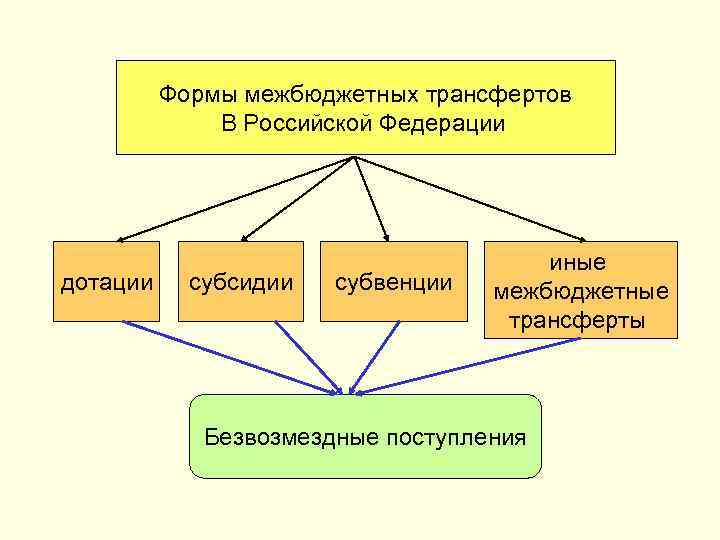 Формы межбюджетных трансфертов
В Российской Федерации

дотации

субсидии

субвенции

иные межбюджетные трансферты

Безвозмездные поступления